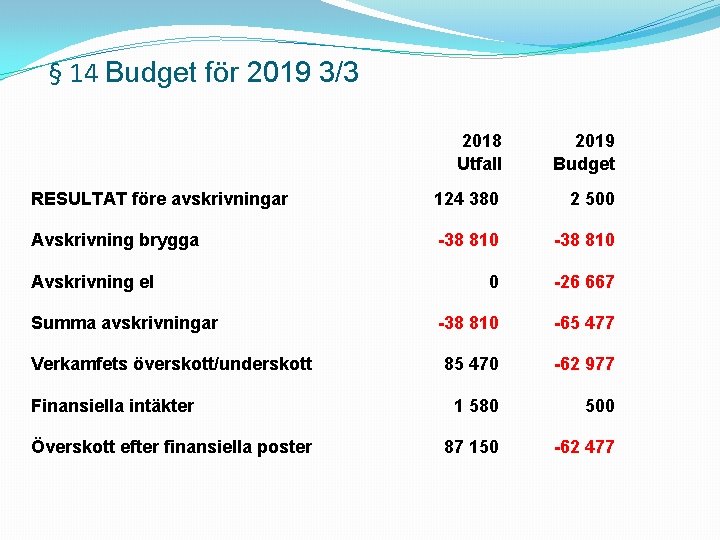 § 14 Budget för 2019 3/3

|  | 2018 Utfall | 2019 Budget |
|---|---|---|
| RESULTAT före avskrivningar | 124 380 | 2 500 |
| Avskrivning brygga | -38 810 | -38 810 |
| Avskrivning el | 0 | -26 667 |
| Summa avskrivningar | -38 810 | -65 477 |
| Verkamfets överskott/underskott | 85 470 | -62 977 |
| Finansiella intäkter | 1 580 | 500 |
| Överskott efter finansiella poster | 87 150 | -62 477 |